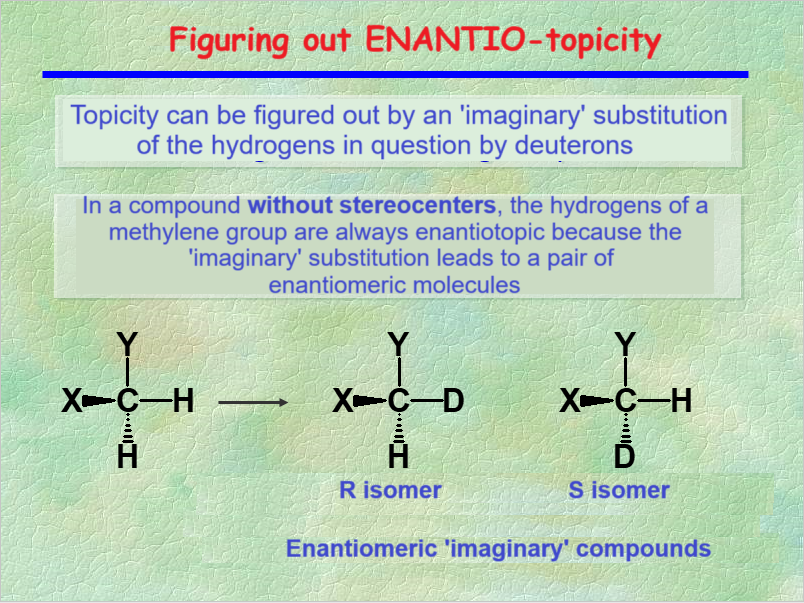 Figuring out ENANTIO-topicity

Topicity can be figured out by an 'imaginary' substitution of the hydrogens in question by deuterons

In a compound **without stereocenters**, the hydrogens of a methylene group are always enantiotopic because the 'imaginary' substitution leads to a pair of enantiomeric molecules

Y
X C H
H

Y
X C D
H
R isomer

Y
X C H
D
S isomer

Enantiomeric 'imaginary' compounds